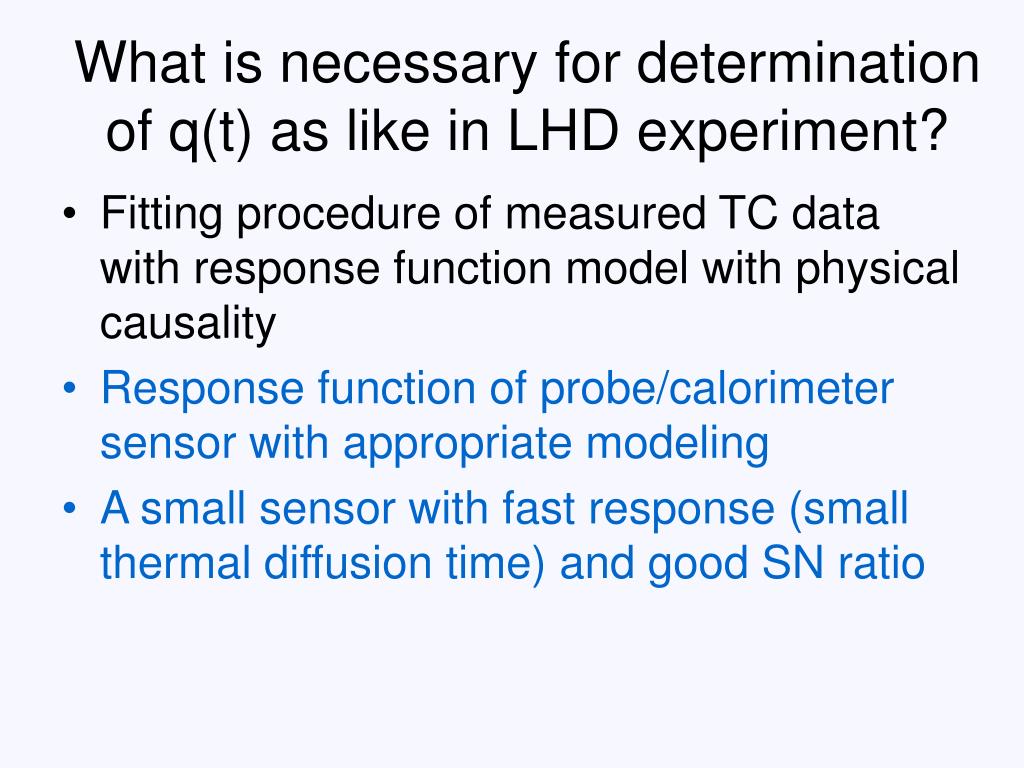 What is necessary for determination of q(t) as like in LHD experiment?

• Fitting procedure of measured TC data with response function model with physical causality
• Response function of probe/calorimeter sensor with appropriate modeling
• A small sensor with fast response (small thermal diffusion time) and good SN ratio